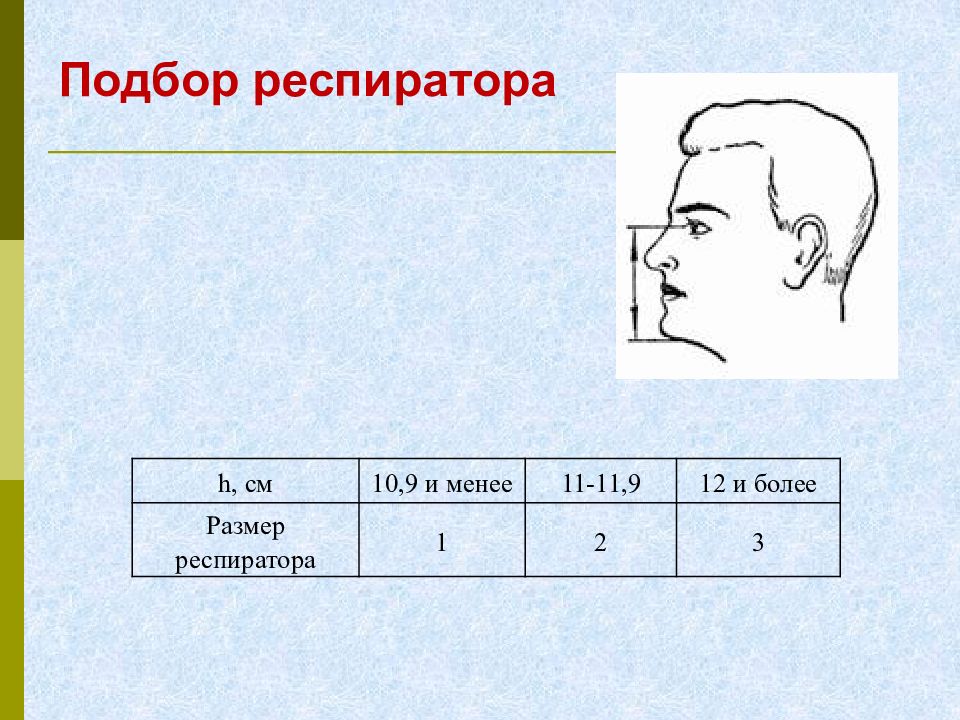 Подбор респиратора

| h, см | 10,9 и менее | 11-11,9 | 12 и более |
|---|---|---|---|
| Размер респиратора | 1 | 2 | 3 |